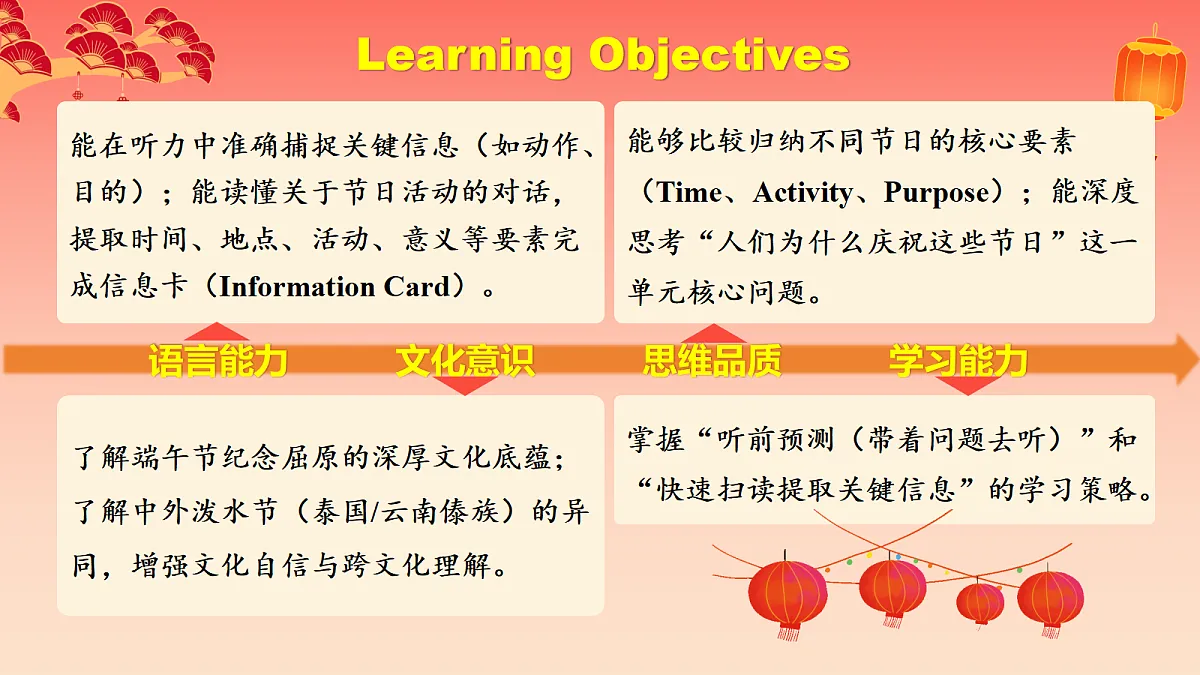 Learning Objectives

能在听力中准确捕捉关键信息（如动作、目的）；能读懂关于节日活动的对话，提取时间、地点、活动、意义等要素完成信息卡（Information Card）。

能够比较归纳不同节日的核心要素（Time、Activity、Purpose）；能深度思考“人们为什么庆祝这些节日”这一单元核心问题。

语言能力

文化意识

思维品质

学习能力

了解端午节纪念屈原的深厚文化底蕴；了解中外泼水节（泰国/云南傣族）的异同，增强文化自信与跨文化理解。

掌握“听前预测（带着问题去听）”和“快速扫读提取关键信息”的学习策略。